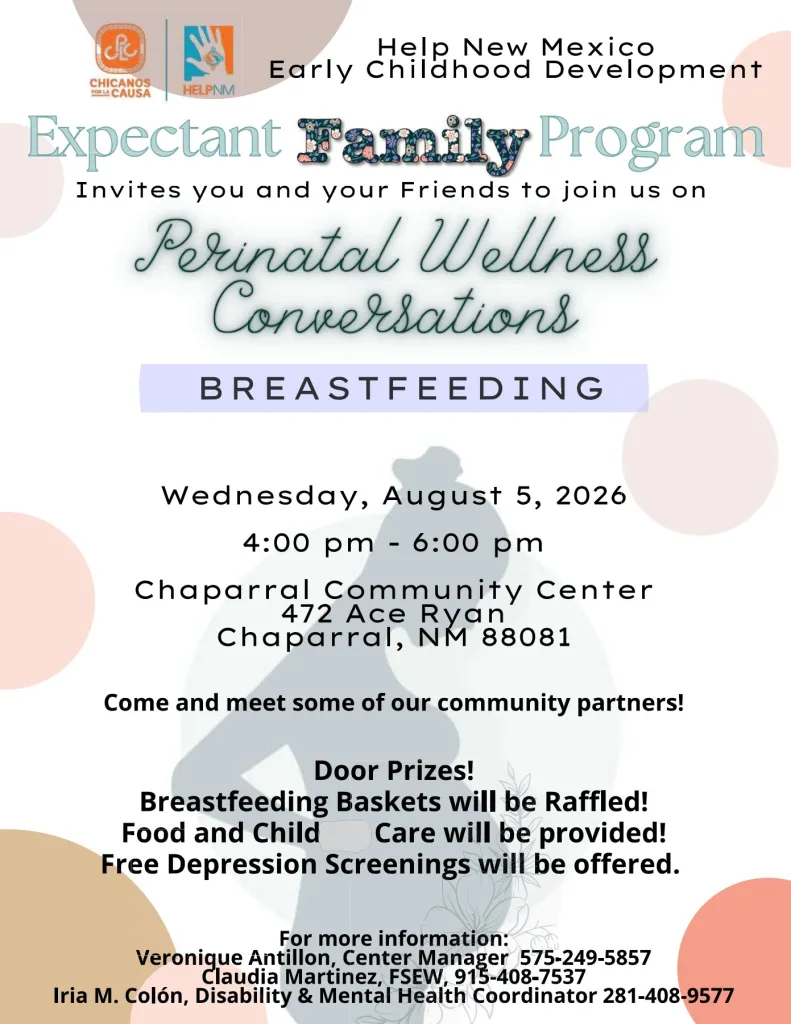 CHICANOS POR LA CAUSA

HELPNM

Help New Mexico
Early Childhood Development

Expectant Family Program

Invites you and your Friends to join us on

Perinatal Wellness Conversations

BREASTFEEDING

Wednesday, August 5, 2026

4:00 pm - 6:00 pm

Chaparral Community Center
472 Ace Ryan
Chaparral, NM 88081

Come and meet some of our community partners!

Door Prizes!
Breastfeeding Baskets will be Raffled!
Food and Child Care will be provided!
Free Depression Screenings will be offered.

For more information:
Veronique Antillon, Center Manager 575-249-5857
Claudia Martinez, FSEW, 915-408-7537
Iria M. Colón, Disability & Mental Health Coordinator 281-408-9577